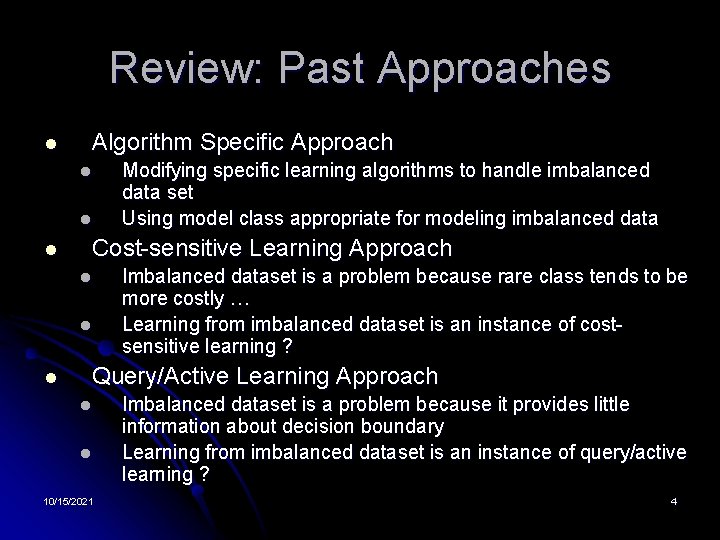 Review: Past Approaches

- Algorithm Specific Approach
  - Modifying specific learning algorithms to handle imbalanced data set
  - Using model class appropriate for modeling imbalanced data
- Cost-sensitive Learning Approach
  - Imbalanced dataset is a problem because rare class tends to be more costly …
  - Learning from imbalanced dataset is an instance of cost-sensitive learning ?
- Query/Active Learning Approach
  - Imbalanced dataset is a problem because it provides little information about decision boundary
  - Learning from imbalanced dataset is an instance of query/active learning ?

10/15/2021

4